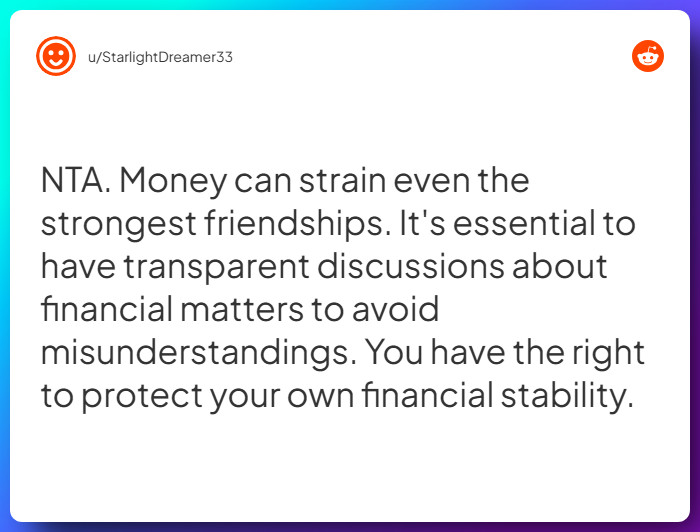 u/StarlightDreamer33

NTA. Money can strain even the strongest friendships. It's essential to have transparent discussions about financial matters to avoid misunderstandings. You have the right to protect your own financial stability.